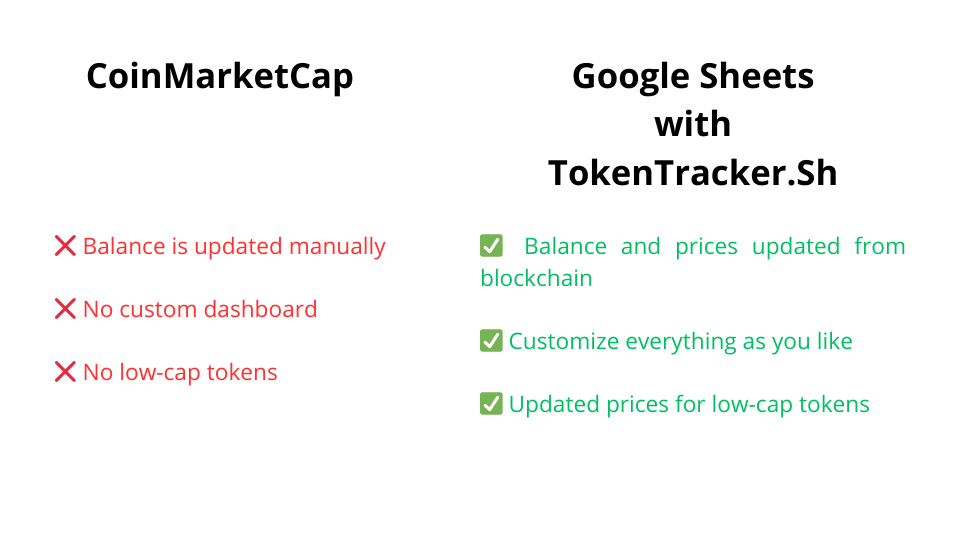 CoinMarketCap

❌ Balance is updated manually

❌ No custom dashboard

❌ No low-cap tokens

Google Sheets with TokenTracker.Sh

✅ Balance and prices updated from blockchain

✅ Customize everything as you like

✅ Updated prices for low-cap tokens